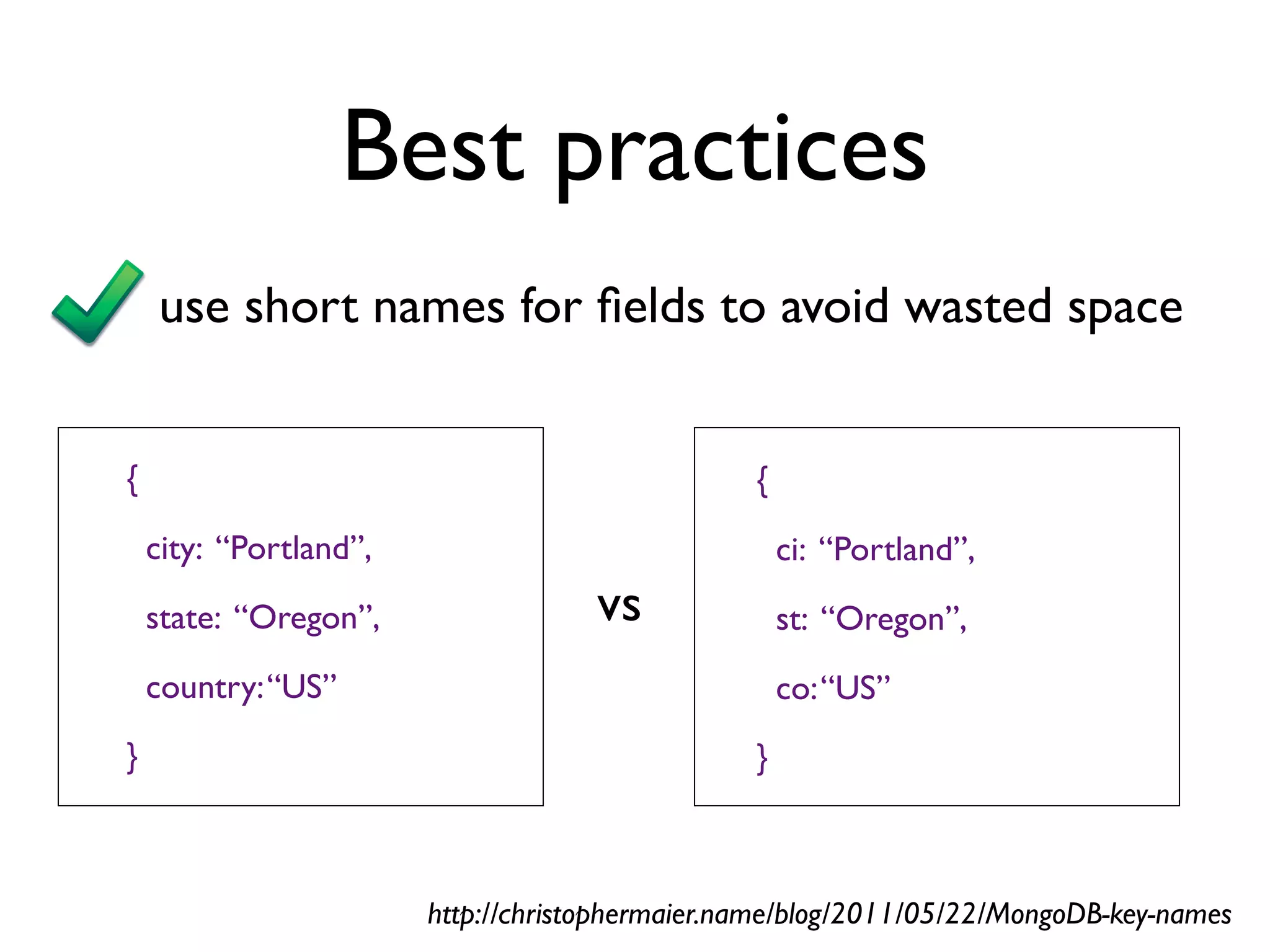 Best practices

use short names for fields to avoid wasted space

{
city: “Portland”,
state: “Oregon”,
country:“US”
}

vs

{
ci: “Portland”,
st: “Oregon”,
co:“US”
}

http://christophermaier.name/blog/2011/05/22/MongoDB-key-names